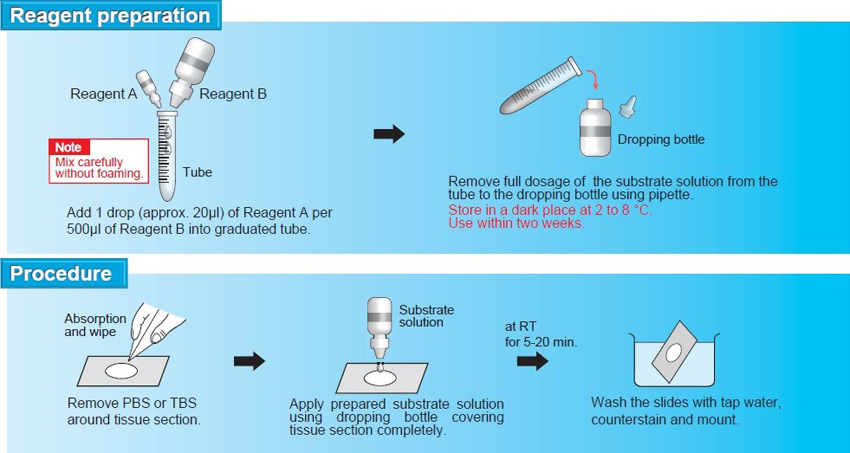 Reagent preparation

Reagent A

Reagent B

Note
Mix carefully without foaming.

Tube

Add 1 drop (approx. 20µl) of Reagent A per 500µl of Reagent B into graduated tube.

Dropping bottle

Remove full dosage of the substrate solution from the tube to the dropping bottle using pipette.
Store in a dark place at 2 to 8 °C.
Use within two weeks.

Procedure

Absorption and wipe

Remove PBS or TBS around tissue section.

Substrate solution

Apply prepared substrate solution using dropping bottle covering tissue section completely.

at RT for 5-20 min.

Wash the slides with tap water, counterstain and mount.